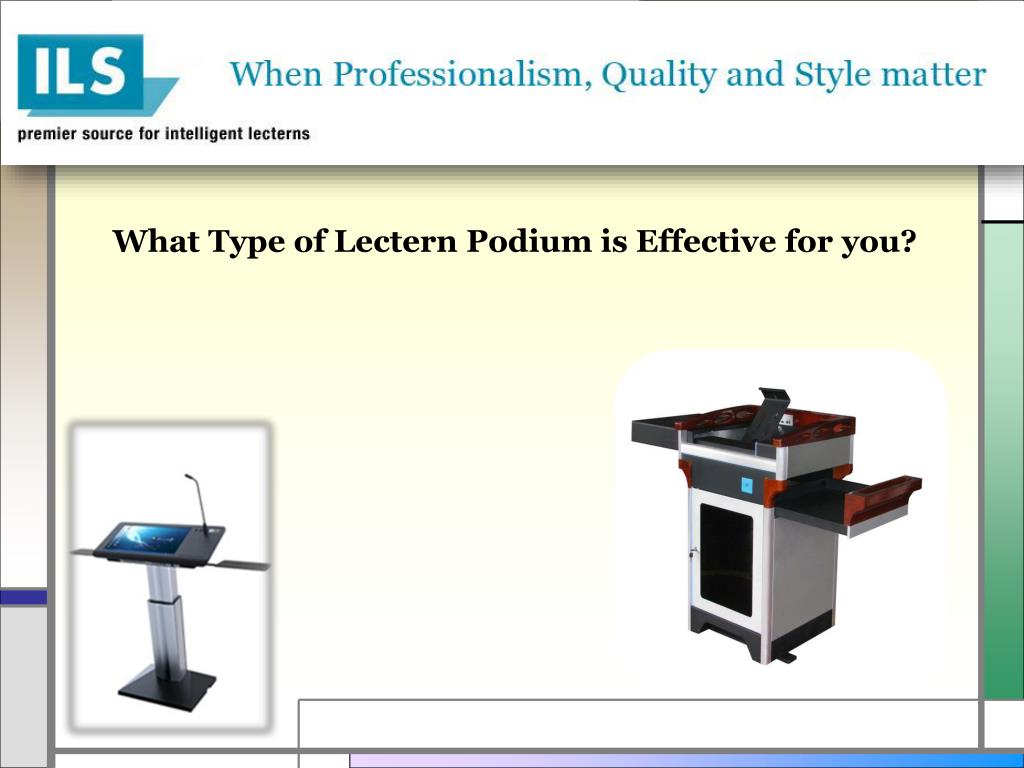 ILS

premier source for intelligent lecterns

When Professionalism, Quality and Style matter

What Type of Lectern Podium is Effective for you?